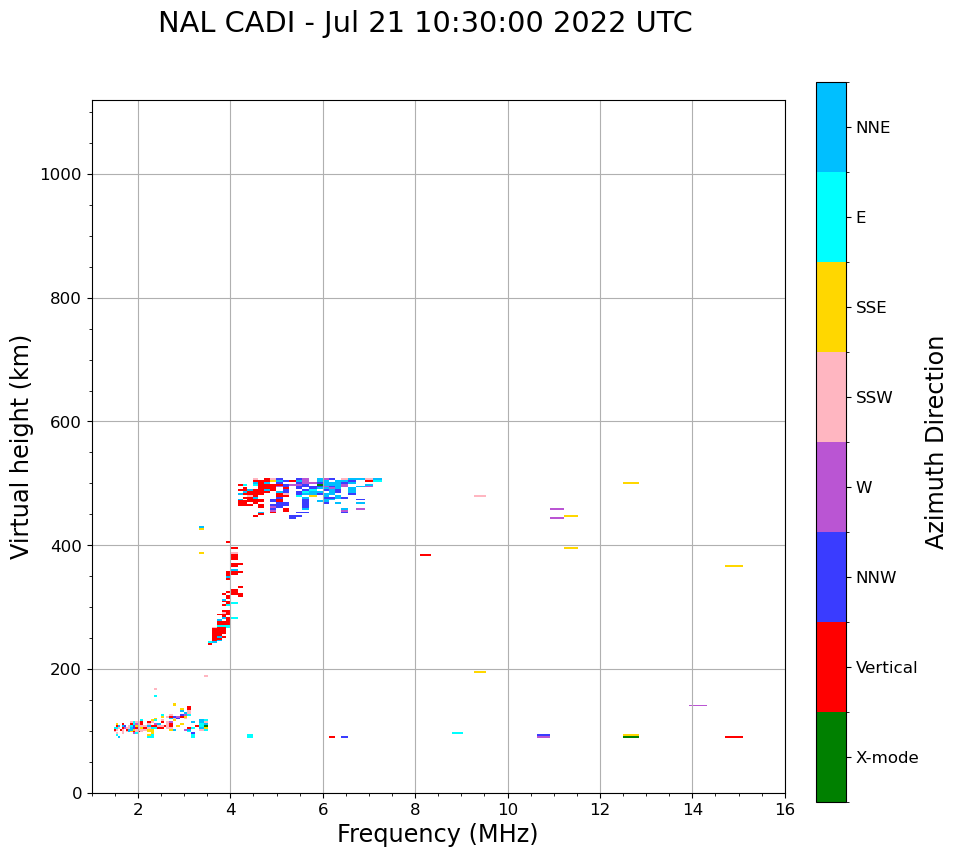 NAL CADI - Jul 21 10:30:00 2022 UTC

Virtual height (km)

1000
800
600
400
200
0

2
4
6
8
10
12
14
16

Frequency (MHz)

NNE
E
SSE
SSW
W
NNW
Vertical
X-mode

Azimuth Direction